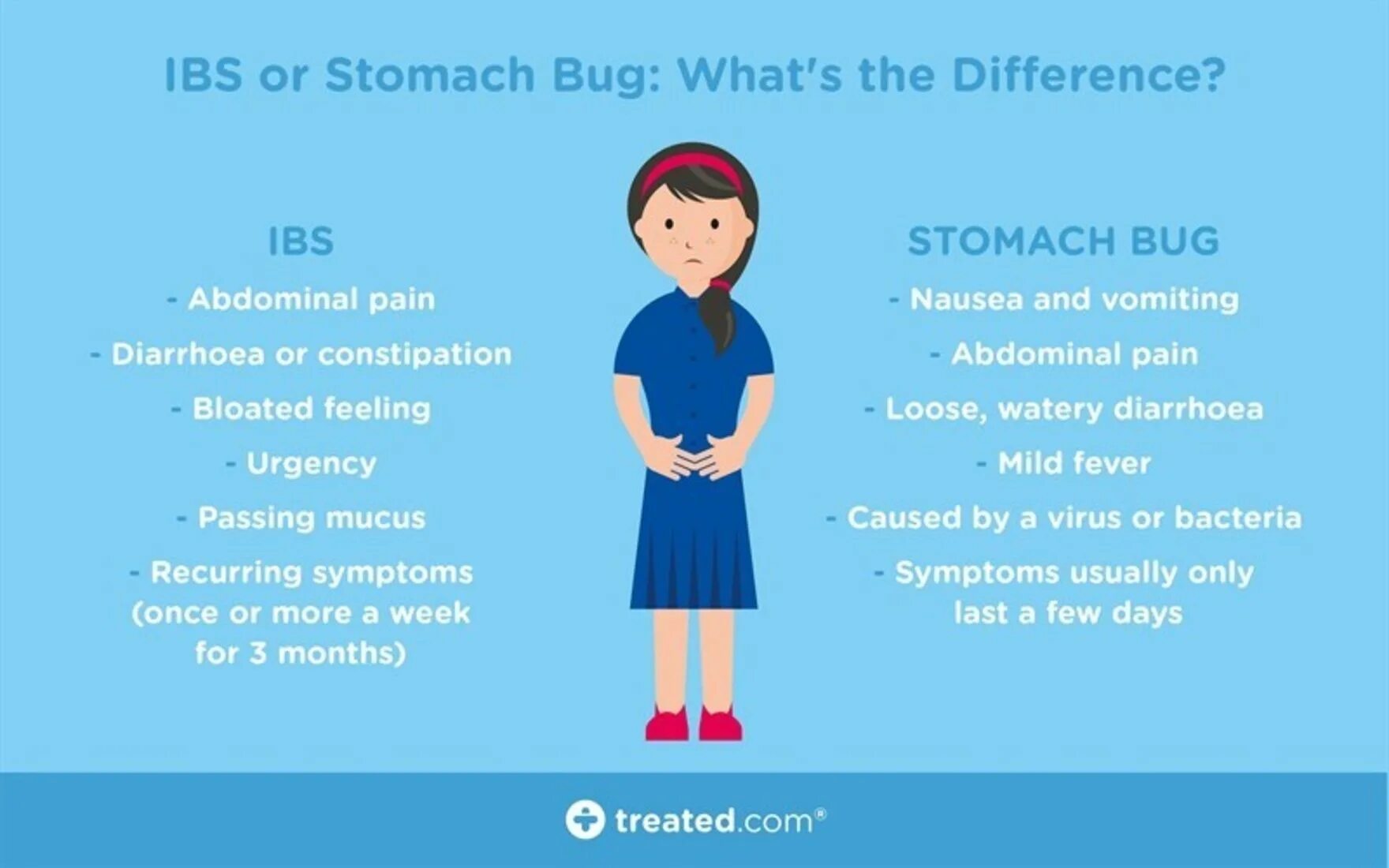 IBS or Stomach Bug: What's the Difference?

IBS

- Abdominal pain

- Diarrhoea or constipation

- Bloated feeling

- Urgency

- Passing mucus

- Recurring symptoms (once or more a week for 3 months)

STOMACH BUG

- Nausea and vomiting

- Abdominal pain

- Loose, watery diarrhoea

- Mild fever

- Caused by a virus or bacteria

- Symptoms usually only last a few days

treated.com®